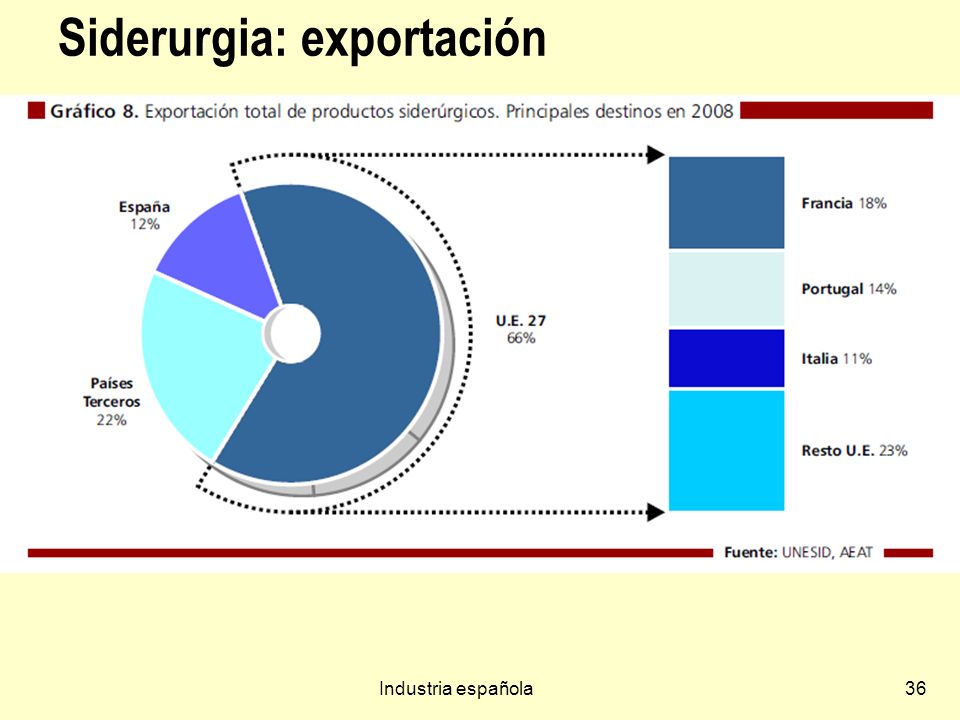 Siderurgia: exportación

Gráfico 8. Exportación total de productos siderúrgicos. Principales destinos en 2008

España
12%

Países
Terceros
22%

U.E. 27
66%

Francia 18%

Portugal 14%

Italia 11%

Resto U.E. 23%

Fuente: UNESID, AEAT

Industria española

36